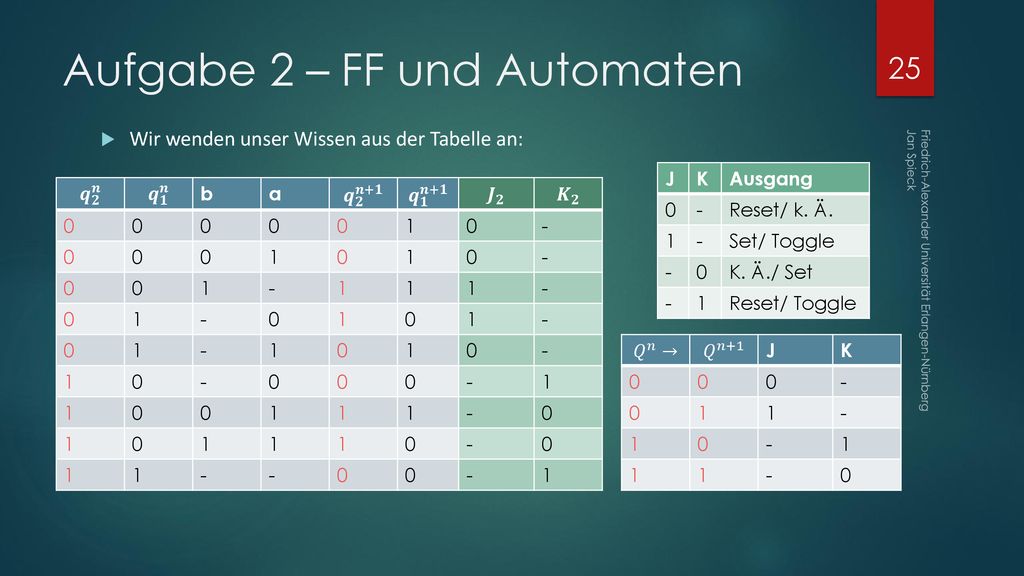 Aufgabe 2 – FF und Automaten

25

Wir wenden unser Wissen aus der Tabelle an:

| $q_2^n$ | $q_1^n$ | b | a | $q_2^{n+1}$ | $q_1^{n+1}$ | $J_2$ | $K_2$ |
|---|---|---|---|---|---|---|---|
| 0 | 0 | 0 | 0 | 0 | 1 | 0 | - |
| 0 | 0 | 0 | 1 | 0 | 1 | 0 | - |
| 0 | 0 | 1 | - | 1 | 1 | 1 | - |
| 0 | 1 | - | 0 | 1 | 0 | 1 | - |
| 0 | 1 | - | 1 | 0 | 1 | 0 | - |
| 1 | 0 | - | 0 | 0 | 0 | - | 1 |
| 1 | 0 | 0 | 1 | 1 | 1 | - | 0 |
| 1 | 0 | 1 | 1 | 1 | 0 | - | 0 |
| 1 | 1 | - | - | 0 | 0 | - | 1 |

| J | K | Ausgang |
|---|---|---|
| 0 | - | Reset/ k. Ä. |
| 1 | - | Set/ Toggle |
| - | 0 | K. Ä./ Set |
| - | 1 | Reset/ Toggle |

| $Q^n \rightarrow$ | $Q^{n+1}$ | J | K |
|---|---|---|---|
| 0 | 0 | 0 | - |
| 0 | 1 | 1 | - |
| 1 | 0 | - | 1 |
| 1 | 1 | - | 0 |

Friedrich-Alexander Universität Erlangen-Nürnberg
Jan Spieck